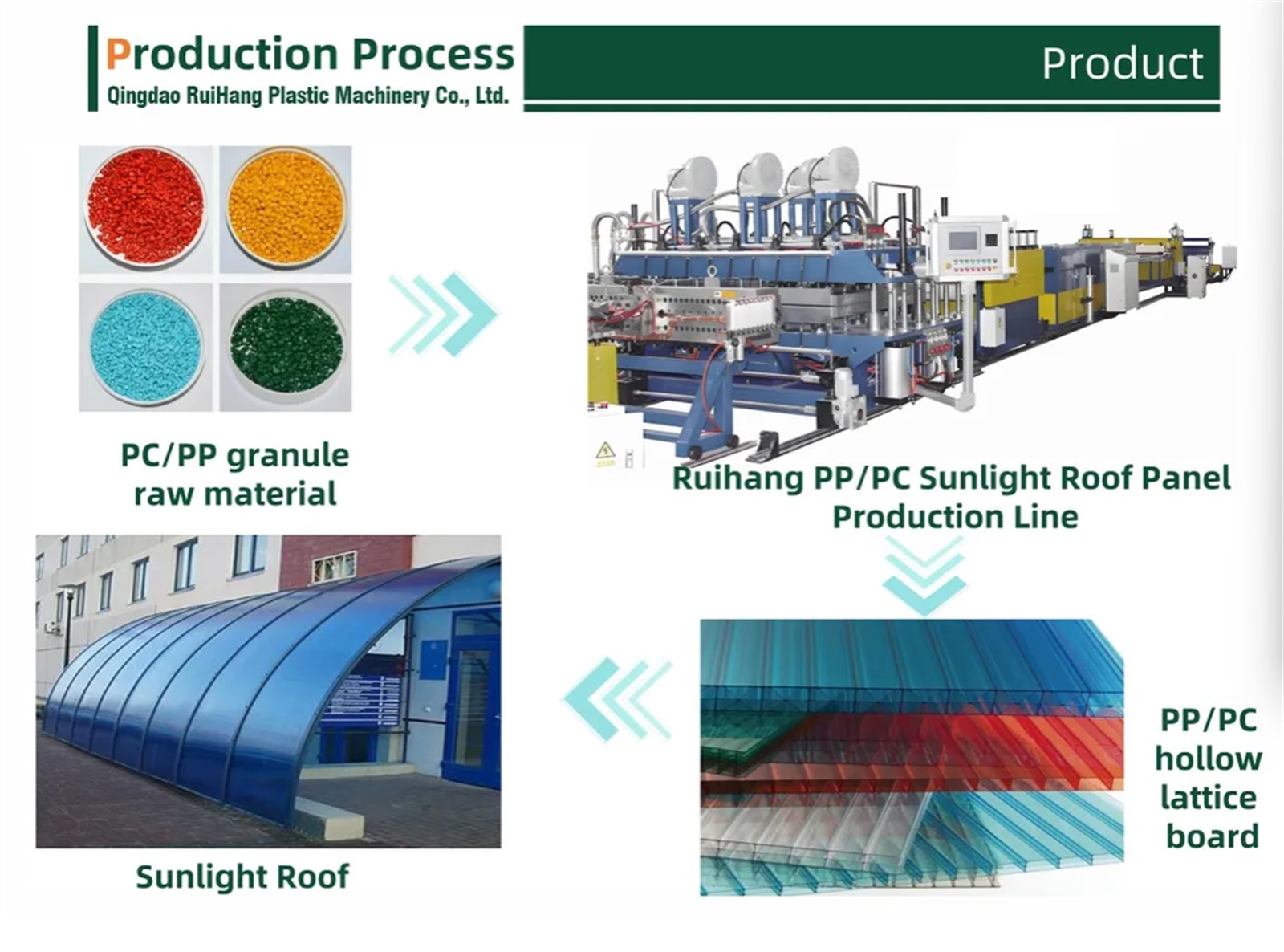 Production Process
Qingdao RuiHang Plastic Machinery Co., Ltd.

Product

PC/PP granule raw material

Ruihang PP/PC Sunlight Roof Panel Production Line

PP/PC hollow lattice board

Sunlight Roof